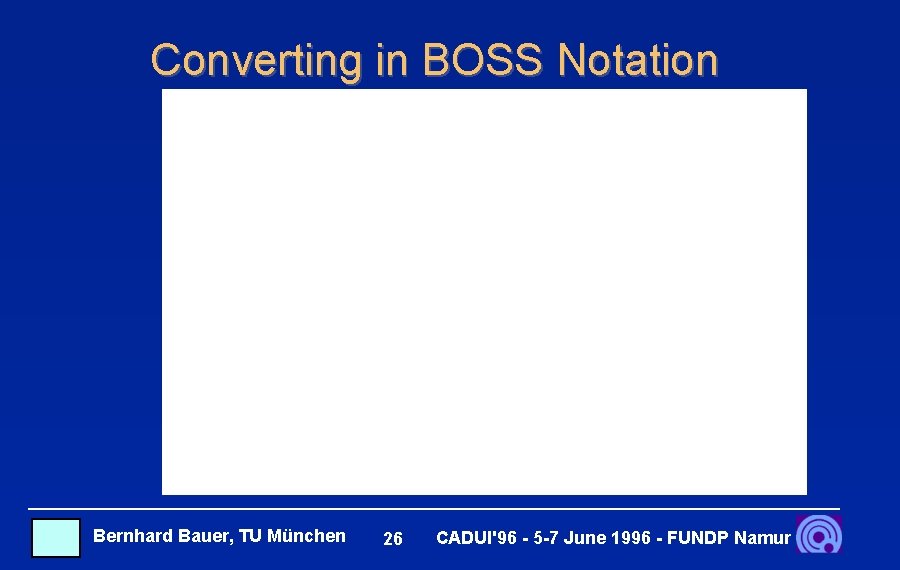 Converting in BOSS Notation

Bernhard Bauer, TU München 26 CADUI'96 - 5-7 June 1996 - FUNDP Namur